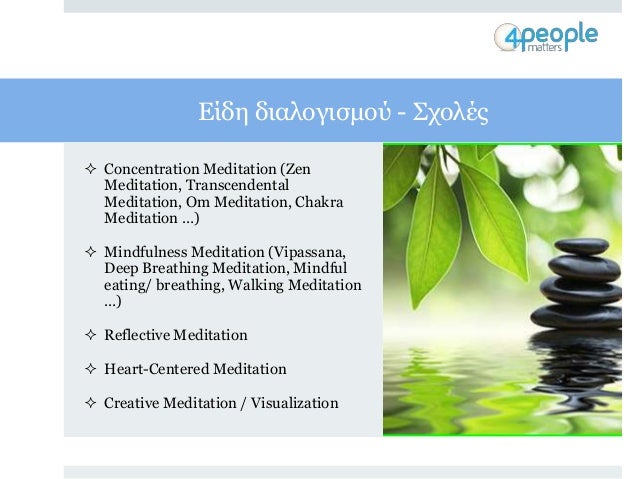 4people matters

Είδη διαλογισμού - Σχολές

✧ Concentration Meditation (Zen Meditation, Transcendental Meditation, Om Meditation, Chakra Meditation …)

✧ Mindfulness Meditation (Vipassana, Deep Breathing Meditation, Mindful eating/ breathing, Walking Meditation …)

✧ Reflective Meditation

✧ Heart-Centered Meditation

✧ Creative Meditation / Visualization